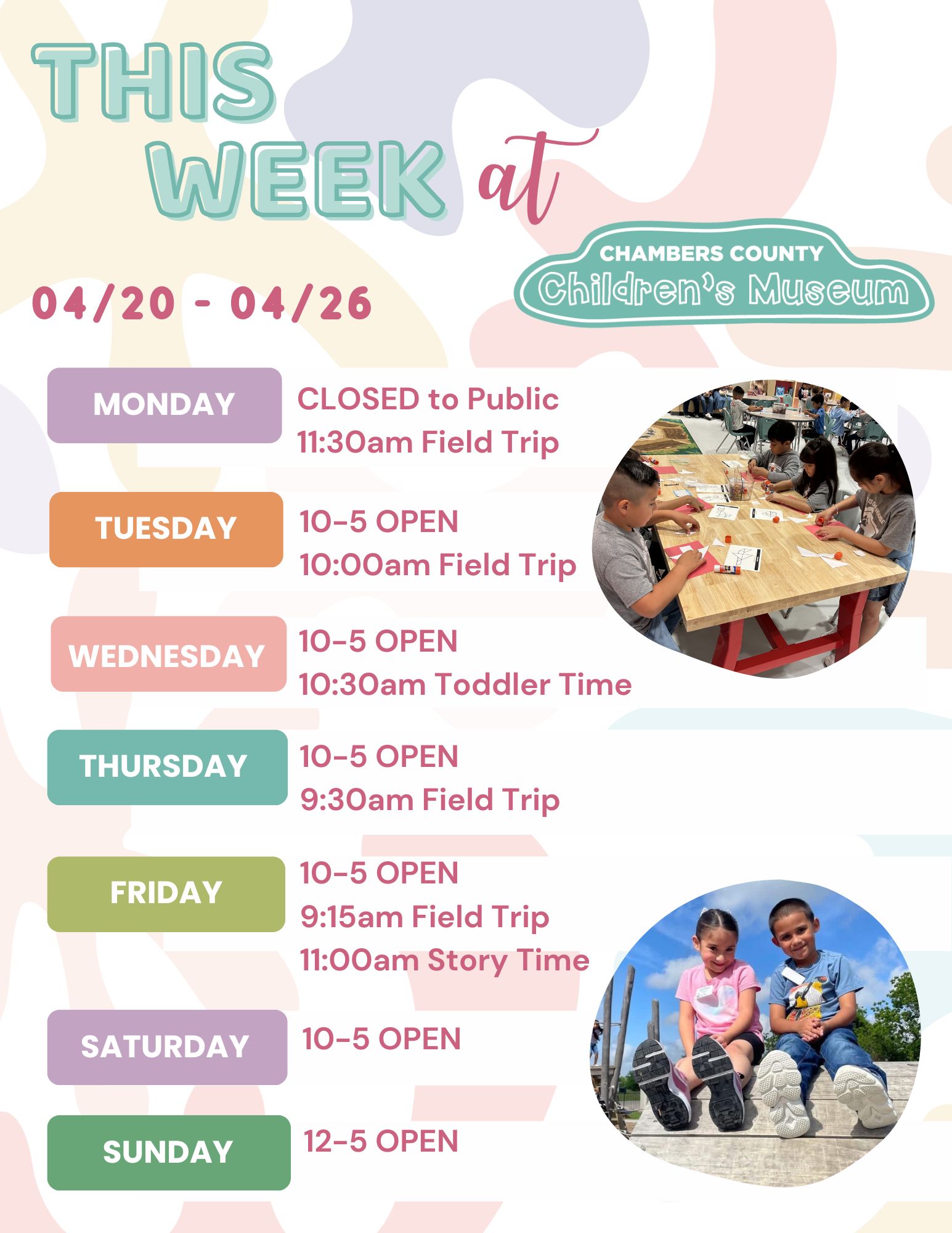 THIS WEEK at

CHAMBERS COUNTY
Children's Museum

04/20 - 04/26

MONDAY
CLOSED to Public
11:30am Field Trip

TUESDAY
10-5 OPEN
10:00am Field Trip

WEDNESDAY
10-5 OPEN
10:30am Toddler Time

THURSDAY
10-5 OPEN
9:30am Field Trip

FRIDAY
10-5 OPEN
9:15am Field Trip
11:00am Story Time

SATURDAY
10-5 OPEN

SUNDAY
12-5 OPEN